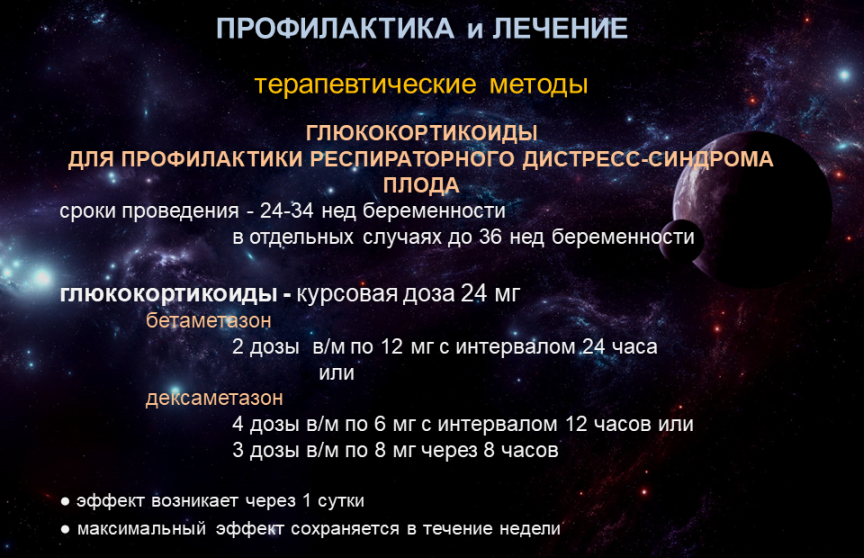 ПРОФИЛАКТИКА и ЛЕЧЕНИЕ

терапевтические методы

ГЛЮКОКОРТИКОИДЫ
ДЛЯ ПРОФИЛАКТИКИ РЕСПИРАТОРНОГО ДИСТРЕСС-СИНДРОМА ПЛОДА

сроки проведения - 24-34 нед беременности
в отдельных случаях до 36 нед беременности

глюкокортикоиды - курсовая доза 24 мг
бетаметазон
2 дозы в/м по 12 мг с интервалом 24 часа
или
дексаметазон
4 дозы в/м по 6 мг с интервалом 12 часов или
3 дозы в/м по 8 мг через 8 часов

● эффект возникает через 1 сутки
● максимальный эффект сохраняется в течение недели